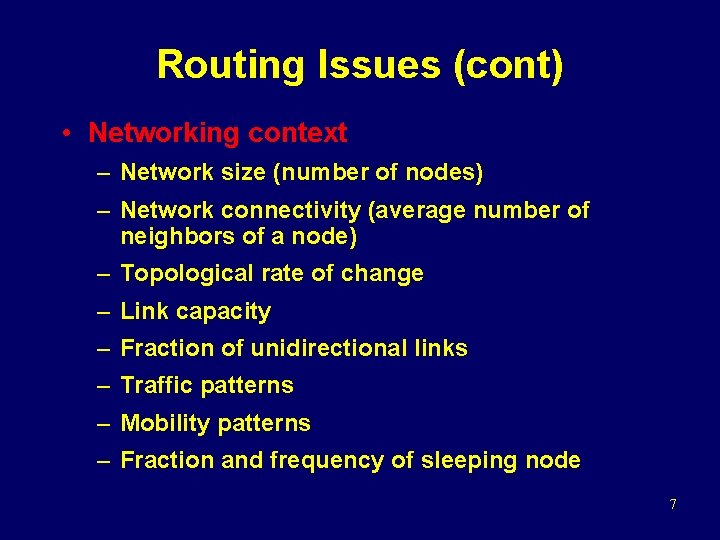 Routing Issues (cont)

• Networking context
– Network size (number of nodes)
– Network connectivity (average number of neighbors of a node)
– Topological rate of change
– Link capacity
– Fraction of unidirectional links
– Traffic patterns
– Mobility patterns
– Fraction and frequency of sleeping node

7